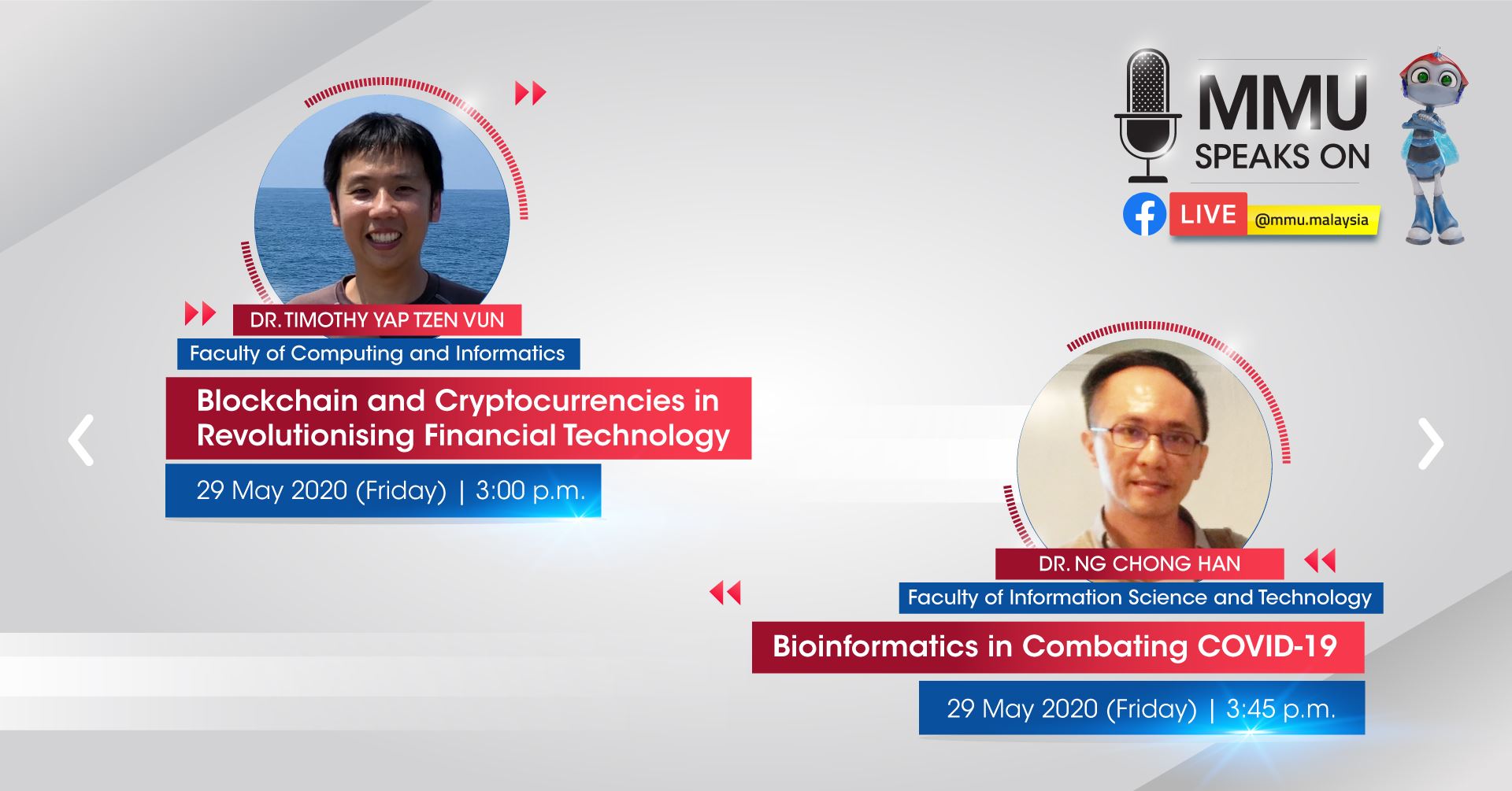 MMU
SPEAKS ON
LIVE @mmu.malaysia

DR. TIMOTHY YAP TZEN VUN
Faculty of Computing and Informatics
Blockchain and Cryptocurrencies in Revolutionising Financial Technology
29 May 2020 (Friday) | 3:00 p.m.

DR. NG CHONG HAN
Faculty of Information Science and Technology
Bioinformatics in Combating COVID-19
29 May 2020 (Friday) | 3:45 p.m.